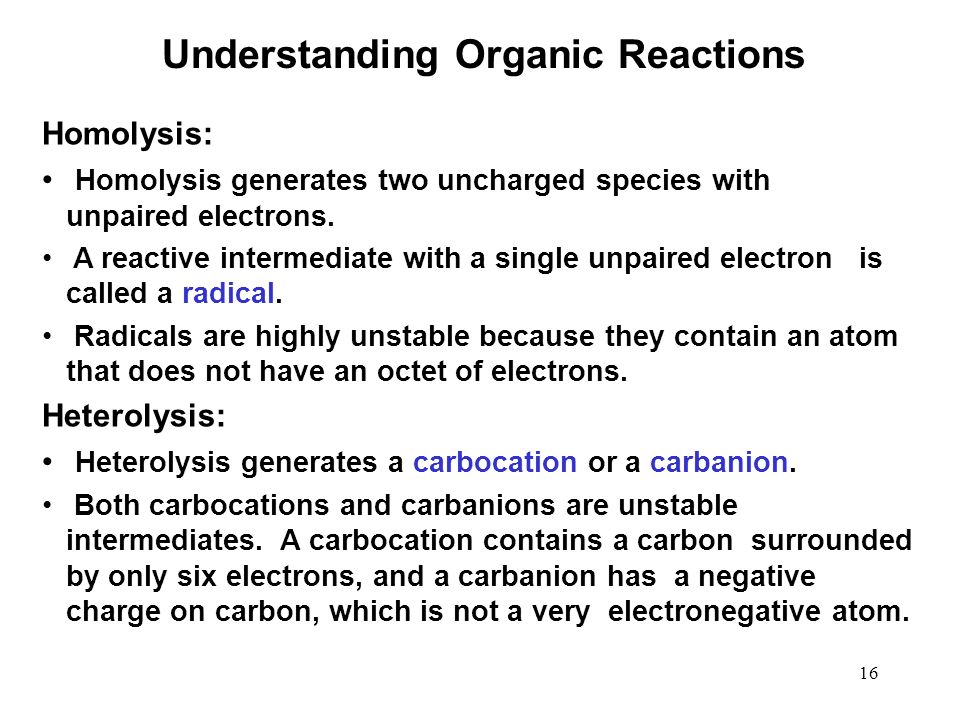 Understanding Organic Reactions

Homolysis:

• Homolysis generates two uncharged species with unpaired electrons.

• A reactive intermediate with a single unpaired electron is called a radical.

• Radicals are highly unstable because they contain an atom that does not have an octet of electrons.

Heterolysis:

• Heterolysis generates a carbocation or a carbanion.

• Both carbocations and carbanions are unstable intermediates. A carbocation contains a carbon surrounded by only six electrons, and a carbanion has a negative charge on carbon, which is not a very electronegative atom.

16